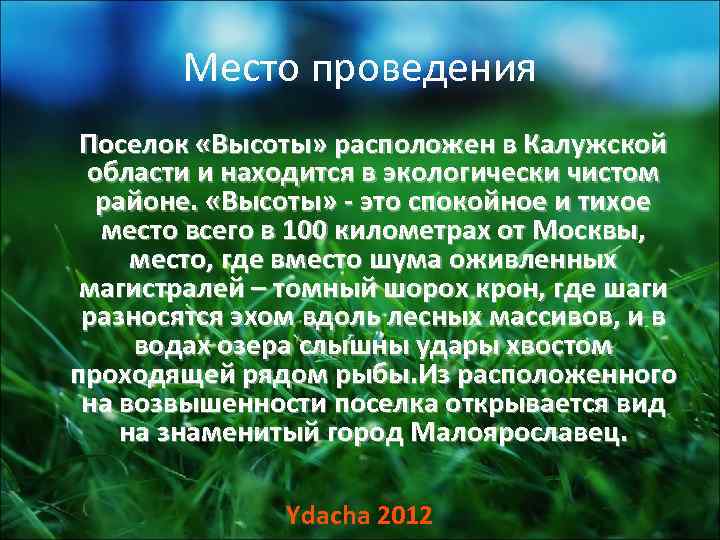 Место проведения

Поселок «Высоты» расположен в Калужской области и находится в экологически чистом районе. «Высоты» - это спокойное и тихое место всего в 100 километрах от Москвы, место, где вместо шума оживленных магистралей – томный шорох крон, где шаги разносятся эхом вдоль лесных массивов, и в водах озера слышны удары хвостом проходящей рядом рыбы.Из расположенного на возвышенности поселка открывается вид на знаменитый город Малоярославец.

Ydacha 2012